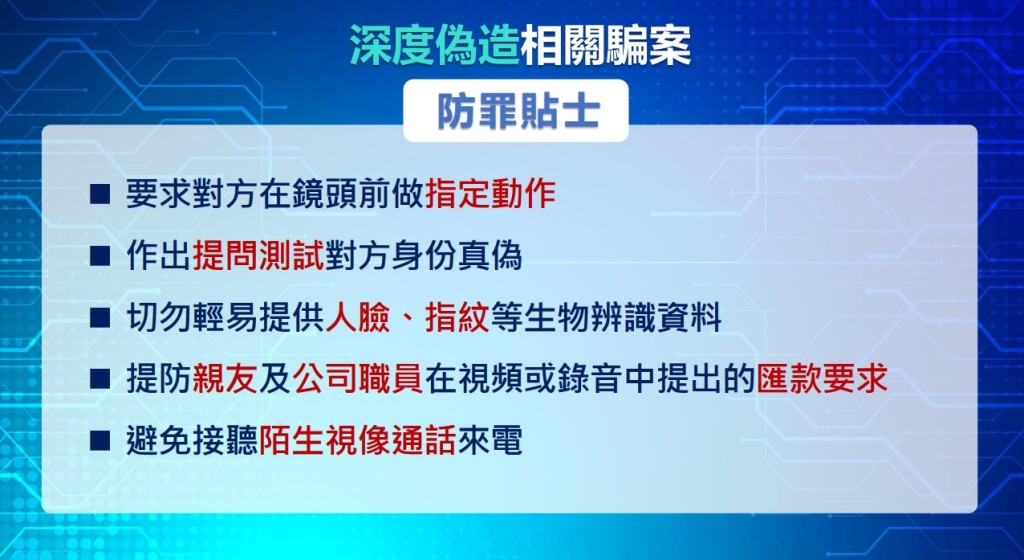 深度偽造相關騙案

防罪貼士

■ 要求對方在鏡頭前做指定動作

■ 作出提問測試對方身份真偽

■ 切勿輕易提供人臉、指紋等生物辨識資料

■ 提防親友及公司職員在視頻或錄音中提出的匯款要求

■ 避免接聽陌生視像通話來電